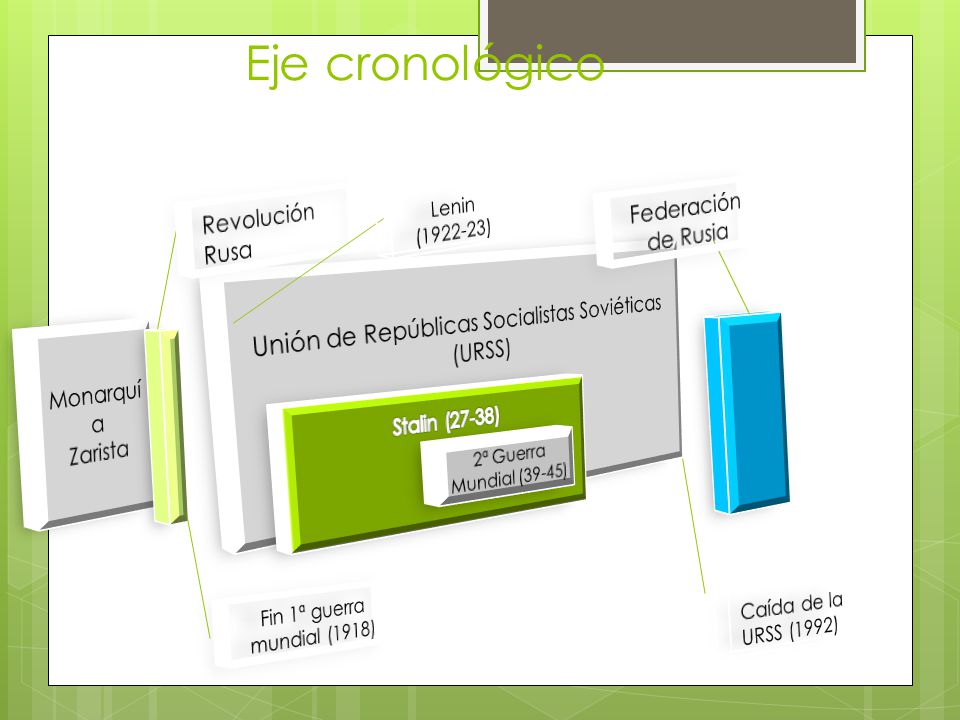 Eje cronológico

Revolución Rusa

Lenin (1922-23)

Federación de Rusia

Monarquía Zarista

Unión de Repúblicas Socialistas Soviéticas (URSS)

Stalin (27-38)

2ª Guerra Mundial (39-45)

Fin 1ª guerra mundial (1918)

Caída de la URSS (1992)